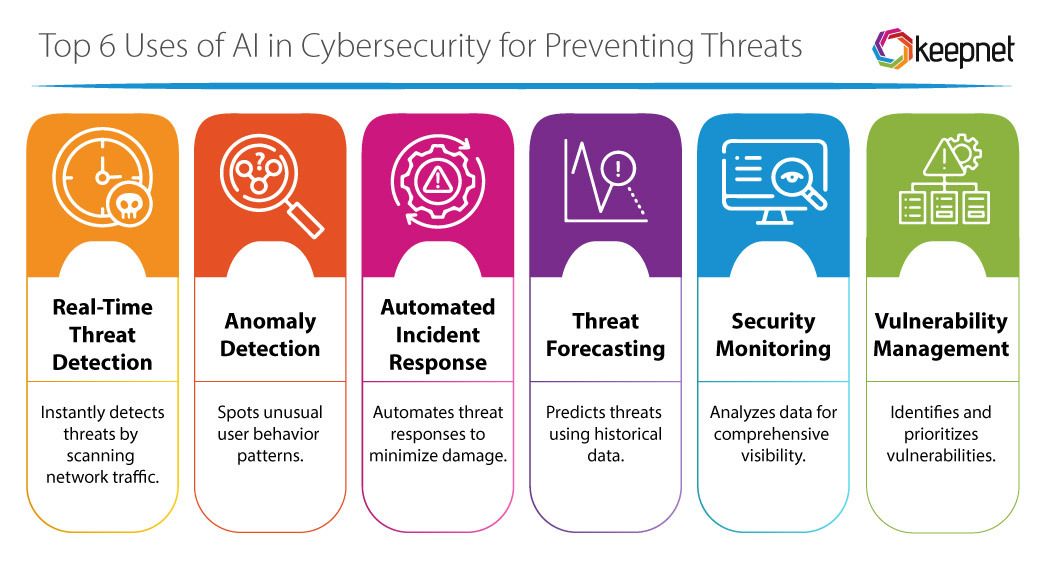 Top 6 Uses of AI in Cybersecurity for Preventing Threats

keepnet

Real-Time Threat Detection

Instantly detects threats by scanning network traffic.

Anomaly Detection

Spots unusual user behavior patterns.

Automated Incident Response

Automates threat responses to minimize damage.

Threat Forecasting

Predicts threats using historical data.

Security Monitoring

Analyzes data for comprehensive visibility.

Vulnerability Management

Identifies and prioritizes vulnerabilities.